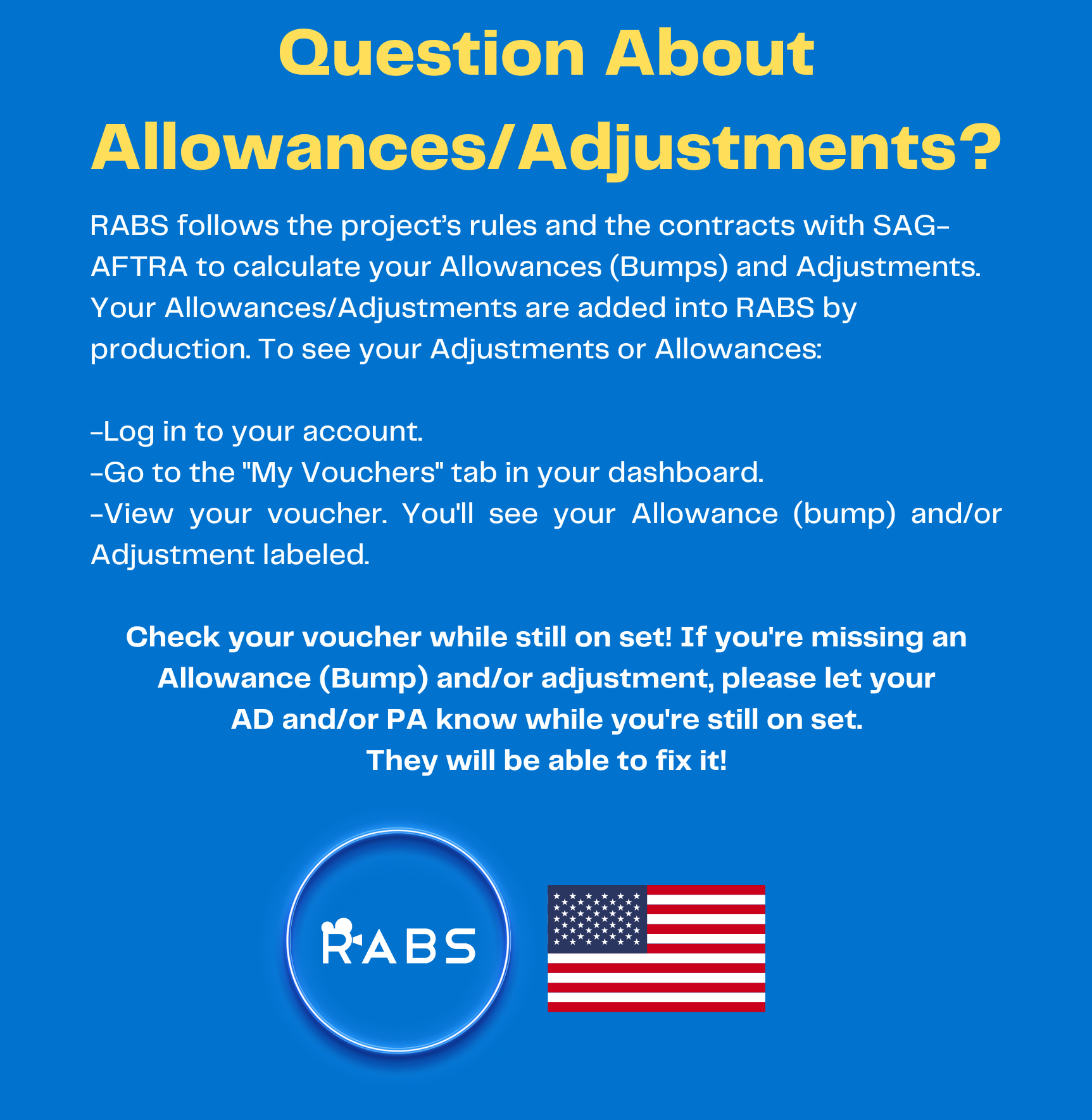 Question About Allowances/Adjustments?

RABS follows the project's rules and the contracts with SAG-AFTRA to calculate your Allowances (Bumps) and Adjustments. Your Allowances/Adjustments are added into RABS by production. To see your Adjustments or Allowances:

-Log in to your account.
-Go to the "My Vouchers" tab in your dashboard.
-View your voucher. You'll see your Allowance (bump) and/or Adjustment labeled.

Check your voucher while still on set! If you're missing an Allowance (Bump) and/or adjustment, please let your AD and/or PA know while you're still on set. They will be able to fix it!

RABS